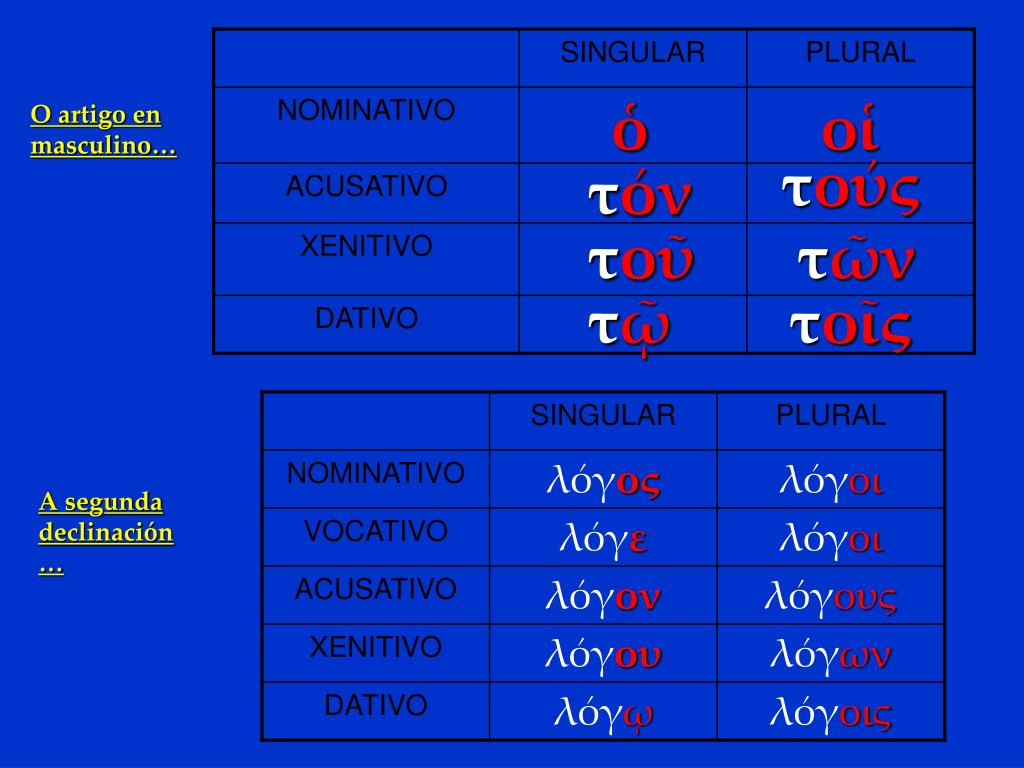 O artigo en masculino…

| | SINGULAR | PLURAL |
|---|---|---|
| NOMINATIVO | ὁ | οἱ |
| ACUSATIVO | τόν | τούς |
| XENITIVO | τοῦ | τῶν |
| DATIVO | τῷ | τοῖς |

A segunda declinación …

| | SINGULAR | PLURAL |
|---|---|---|
| NOMINATIVO | λόγος | λόγοι |
| VOCATIVO | λόγε | λόγοι |
| ACUSATIVO | λόγον | λόγους |
| XENITIVO | λόγου | λόγων |
| DATIVO | λόγῳ | λόγοις |